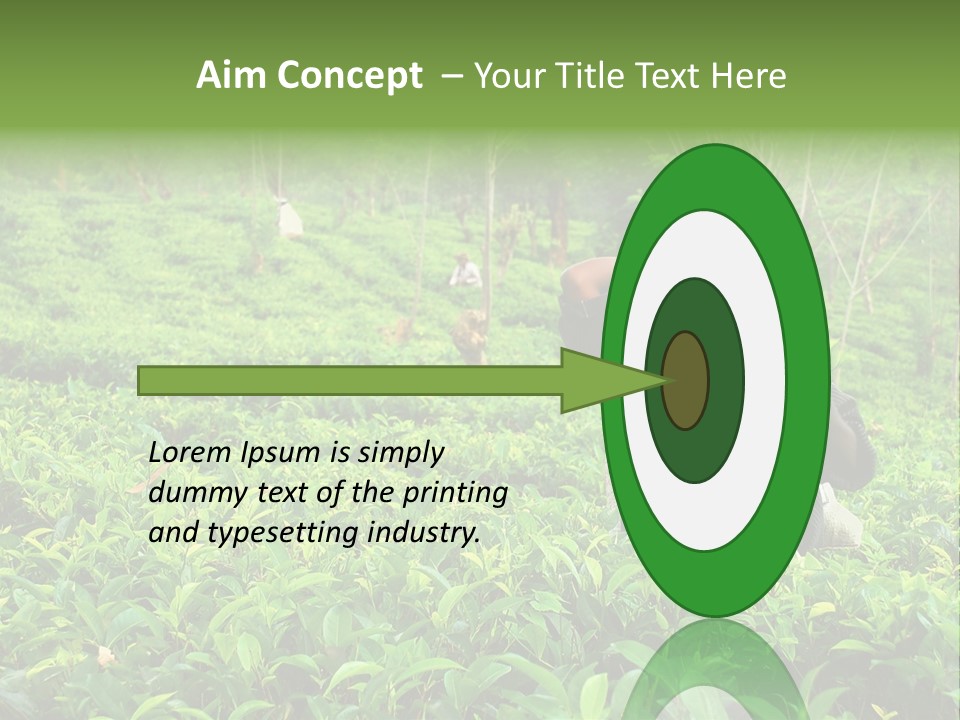 Aim Concept – Your Title Text Here

Lorem Ipsum is simply dummy text of the printing and typesetting industry.